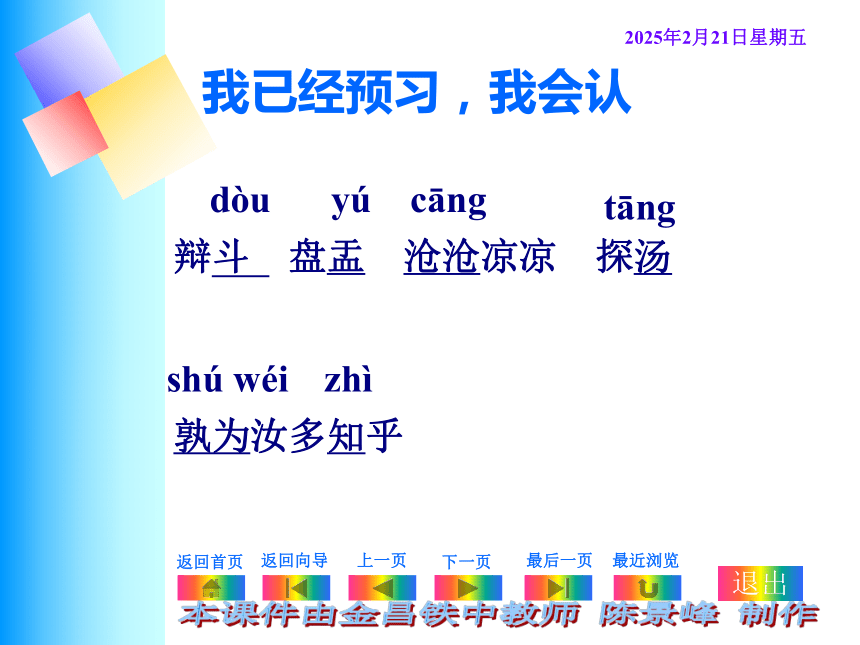 2025年2月21日星期五

我已经预习，我会认

dòu yú cāng tāng

辩斗 盘盂 沧沧凉凉 探汤

shú wéi zhì

孰为汝多知乎

返回首页 返回向导 上一页 下一页 最后一页 最近浏览

退出

本课件由金昌铁中教师 陈景峰 制作